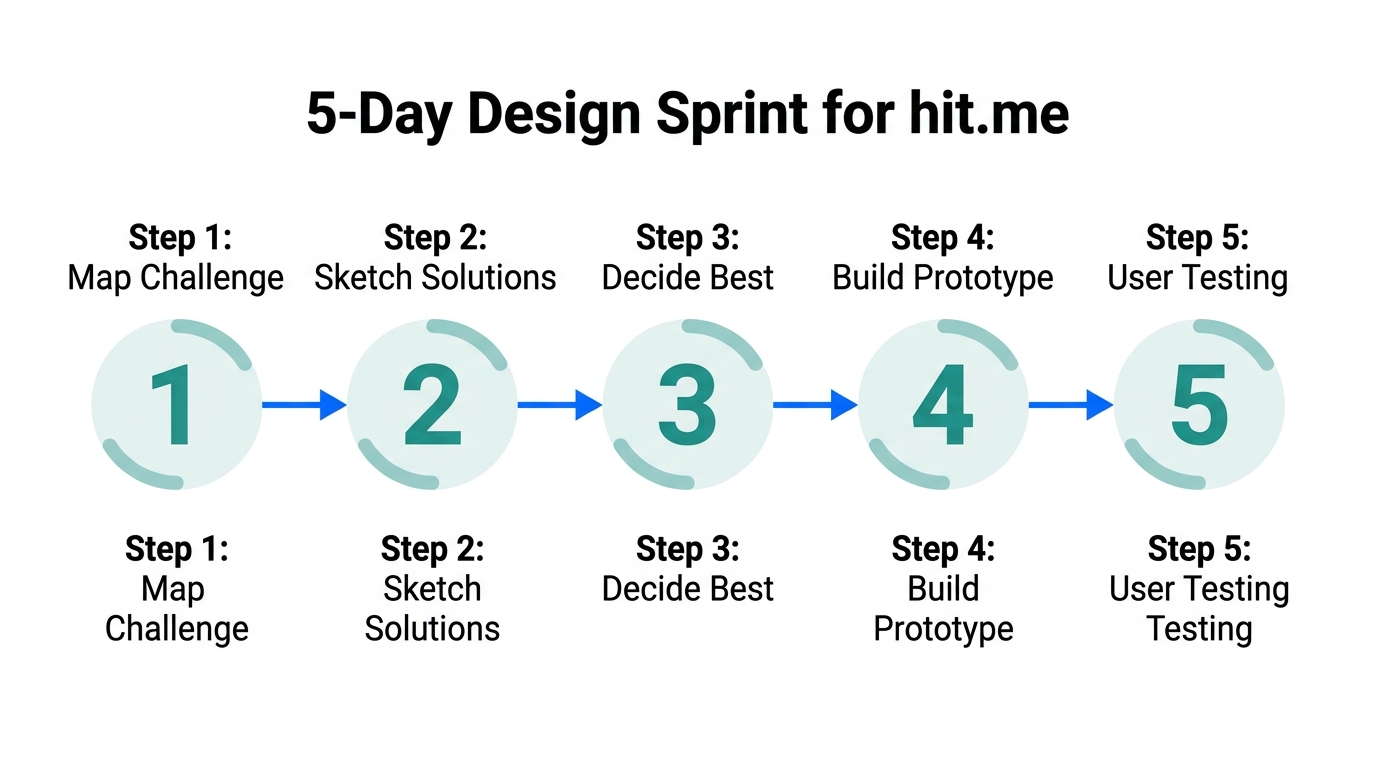 5-Day Design Sprint for hit.me

Step 1:
Map Challenge

Step 2:
Sketch Solutions

Step 3:
Decide Best

Step 4:
Build Prototype

Step 5:
User Testing

1

2

3

4

5

Step 1:
Map Challenge

Step 2:
Sketch Solutions

Step 3:
Decide Best

Step 4:
Build Prototype

Step 5:
User Testing Testing